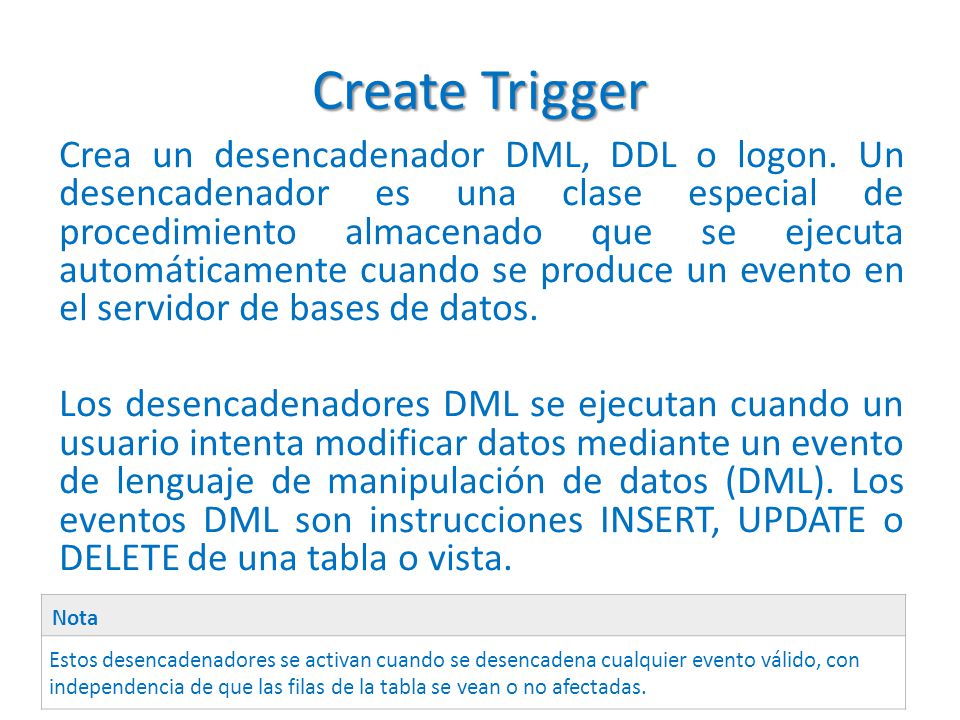 Create Trigger

Crea un desencadenador DML, DDL o logon. Un desencadenador es una clase especial de procedimiento almacenado que se ejecuta automáticamente cuando se produce un evento en el servidor de bases de datos.

Los desencadenadores DML se ejecutan cuando un usuario intenta modificar datos mediante un evento de lenguaje de manipulación de datos (DML). Los eventos DML son instrucciones INSERT, UPDATE o DELETE de una tabla o vista.

| Nota |
|---|
| Estos desencadenadores se activan cuando se desencadena cualquier evento válido, con independencia de que las filas de la tabla se vean o no afectadas. |